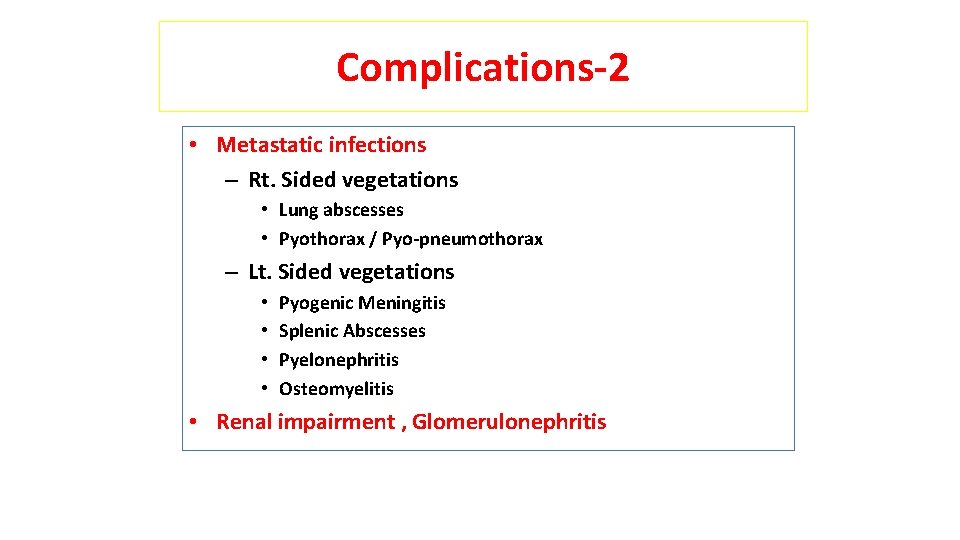 Complications-2

• Metastatic infections
– Rt. Sided vegetations
• Lung abscesses
• Pyothorax / Pyo-pneumothorax
– Lt. Sided vegetations
• Pyogenic Meningitis
• Splenic Abscesses
• Pyelonephritis
• Osteomyelitis
• Renal impairment , Glomerulonephritis